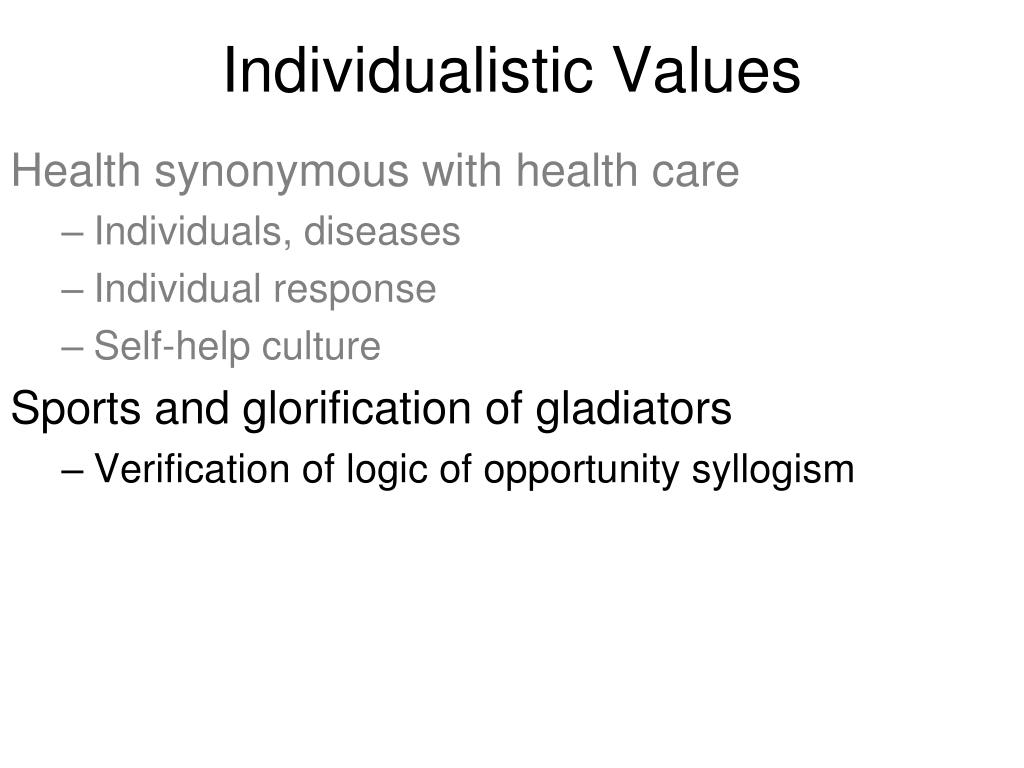 Individualistic Values

Health synonymous with health care
– Individuals, diseases
– Individual response
– Self-help culture

Sports and glorification of gladiators
– Verification of logic of opportunity syllogism